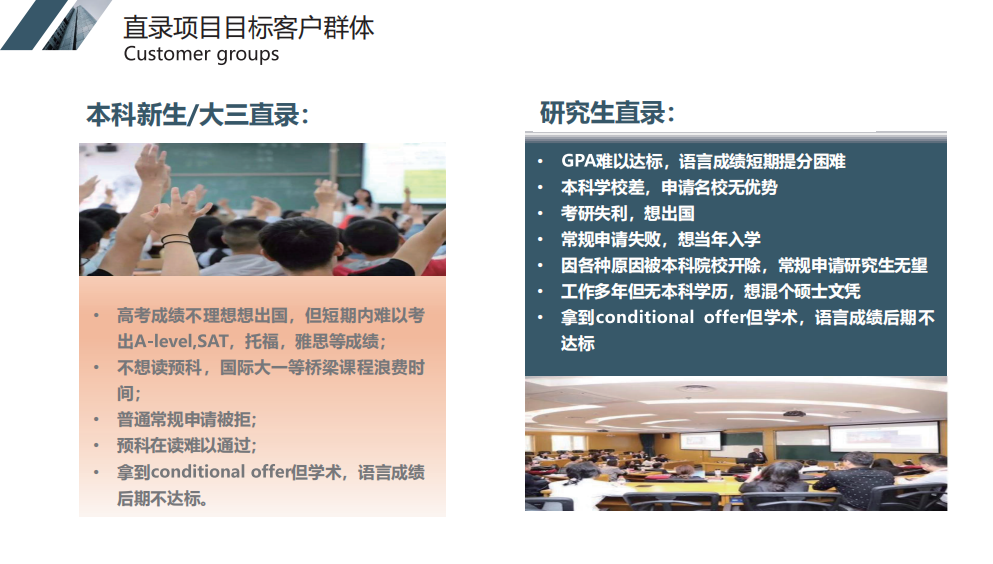 直录项目目标客户群体
Customer groups

本科新生/大三直录：

• 高考成绩不理想想出国，但短期内难以考出A-level,SAT，托福，雅思等成绩；
• 不想读预科，国际大一等桥梁课程浪费时间；
• 普通常规申请被拒；
• 预科在读难以通过；
• 拿到conditional offer但学术，语言成绩后期不达标。

研究生直录：

• GPA难以达标，语言成绩短期提分困难
• 本科学校差，申请名校无优势
• 考研失利，想出国
• 常规申请失败，想当年入学
• 因各种原因被本科院校开除，常规申请研究生无望
• 工作多年但无本科学历，想混个硕士文凭
• 拿到conditional offer但学术，语言成绩后期不达标